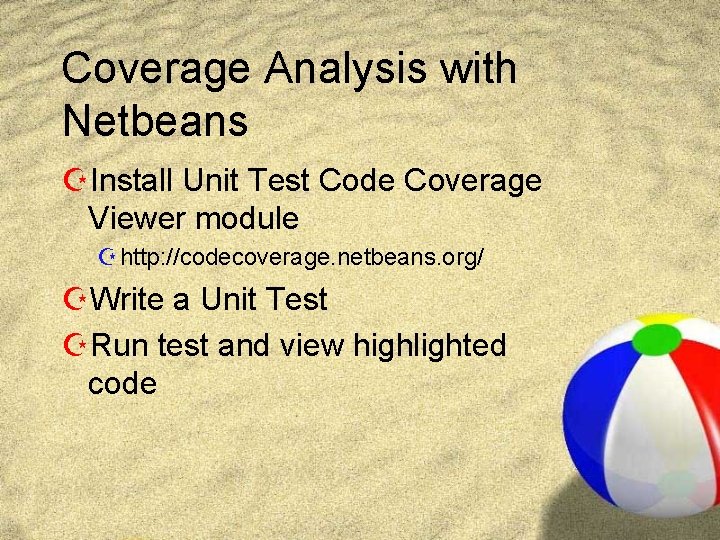 Coverage Analysis with Netbeans

Install Unit Test Code Coverage Viewer module

http://codecoverage.netbeans.org/

Write a Unit Test

Run test and view highlighted code